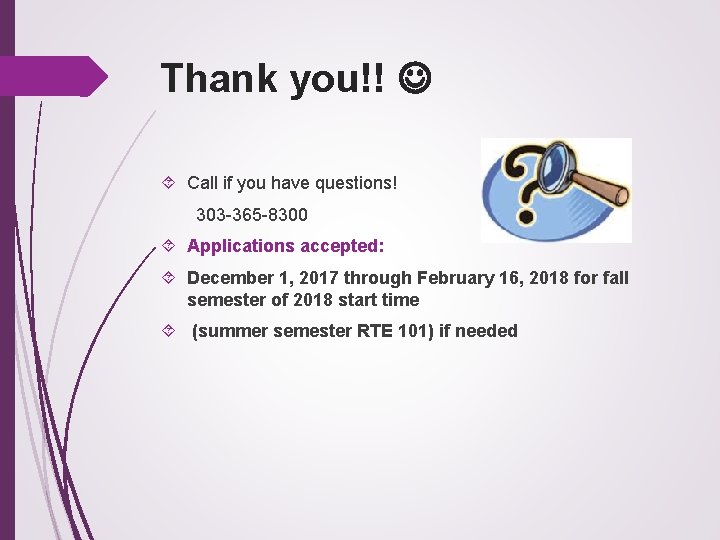 Thank you!! ☺

Call if you have questions!

303-365-8300

Applications accepted:

December 1, 2017 through February 16, 2018 for fall semester of 2018 start time

(summer semester RTE 101) if needed